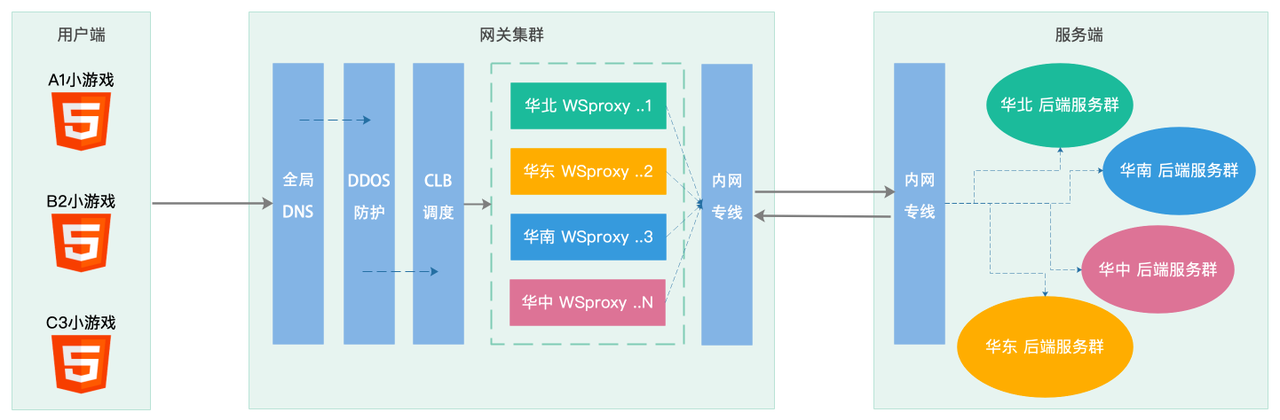 用户端

A1小游戏

5

B2小游戏

5

C3小游戏

5

网关集群

全局
DNS

DDOS
防护

CLB
调度

华北 WSproxy ..1

华东 WSproxy ..2

华南 WSproxy ..3

华中 WSproxy ..N

内网
专线

服务端

内网
专线

华北 后端服务群

华南 后端服务群

华中 后端服务群

华东 后端服务群